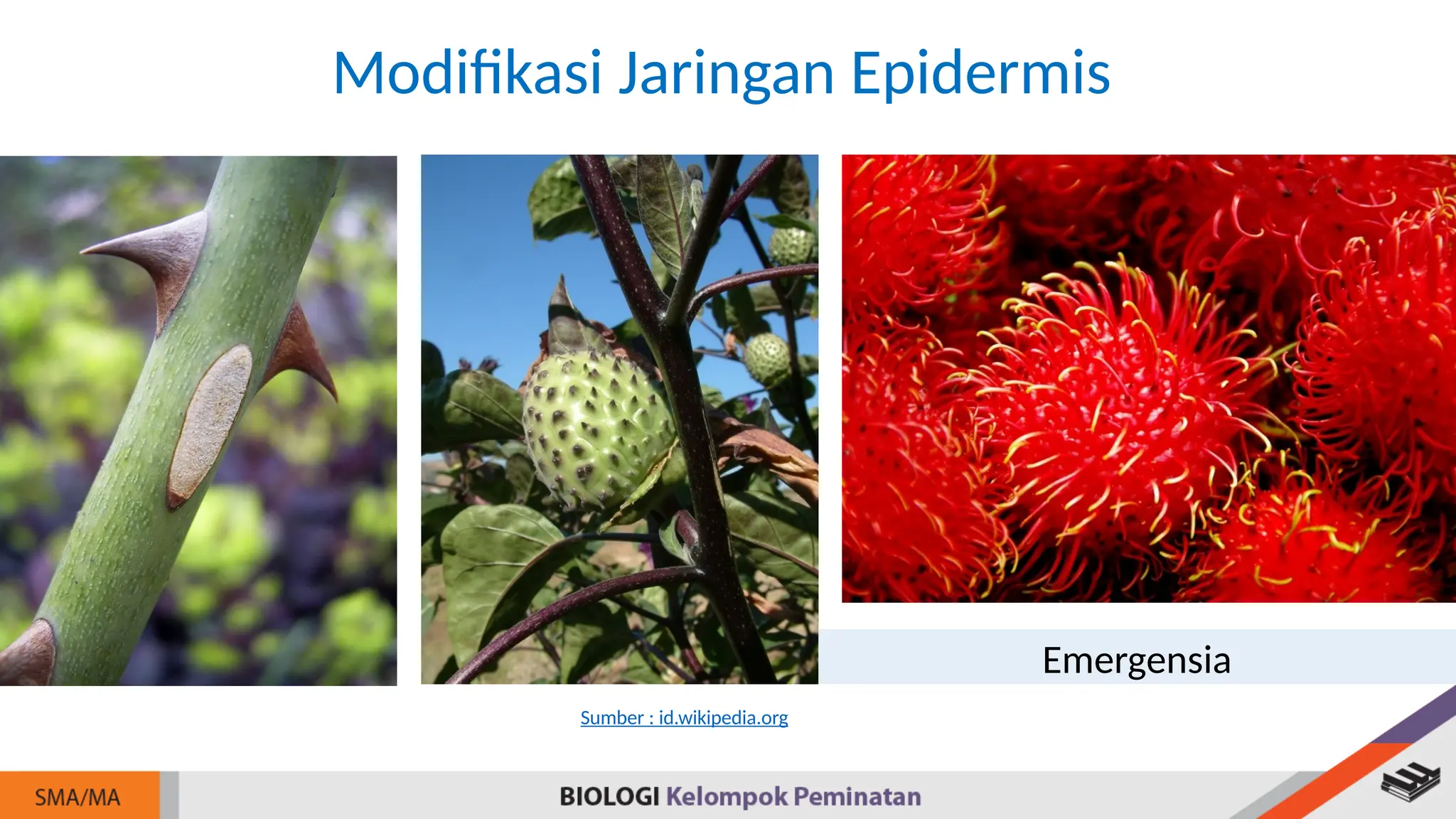 Modifikasi Jaringan Epidermis

Emergensia

Sumber : id.wikipedia.org

SMA/MA

BIOLOGI Kelompok Peminatan